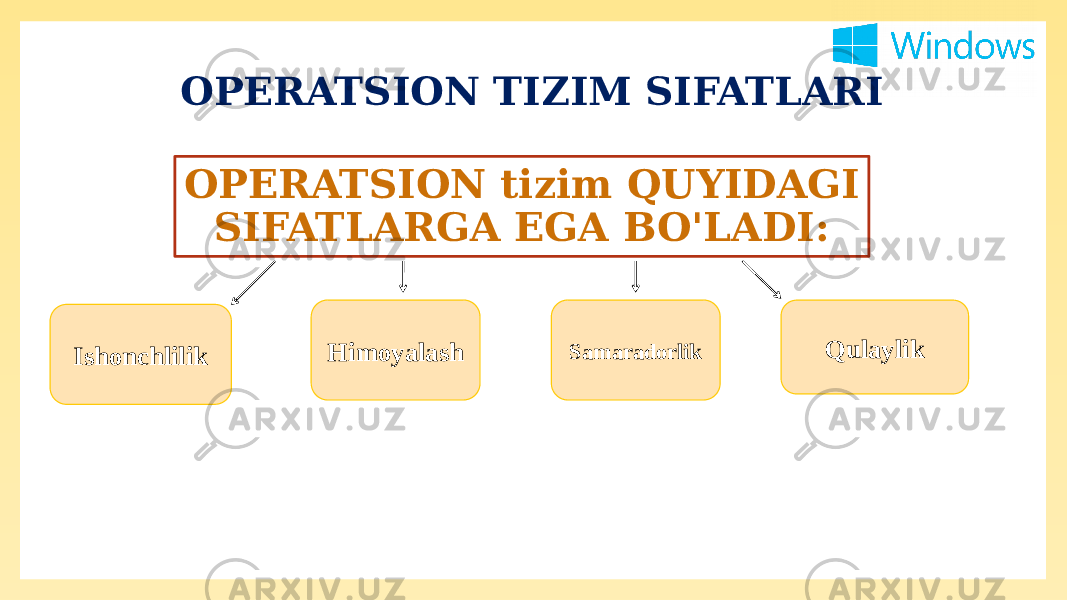 Windows

OPERATSION TIZIM SIFATLARI

OPERATSION tizim QUYIDAGI SIFATLARGA EGA BO'LADI:

Ishonchlilik

Himoyalash

Samaradorlik

Qulaylik

ARXIV.UZ